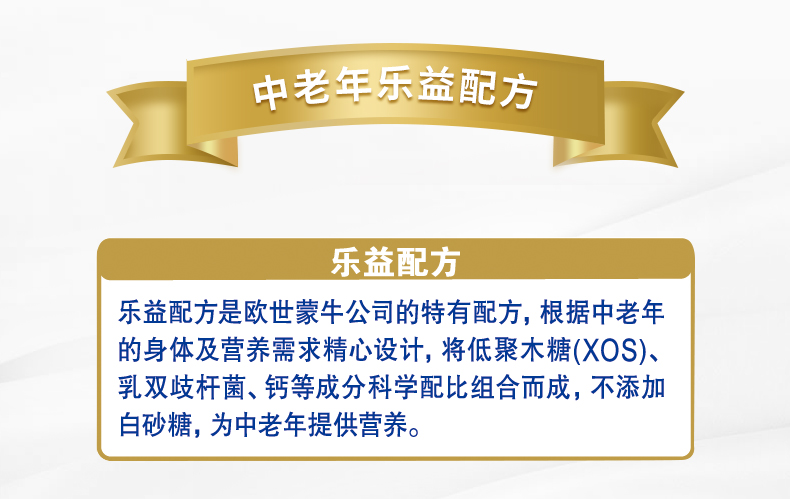 中老年乐益配方

乐益配方

乐益配方是欧世蒙牛公司的特有配方，根据中老年的身体及营养需求精心设计，将低聚木糖(XOS)、乳双歧杆菌、钙等成分科学配比组合而成，不添加白砂糖，为中老年提供营养。